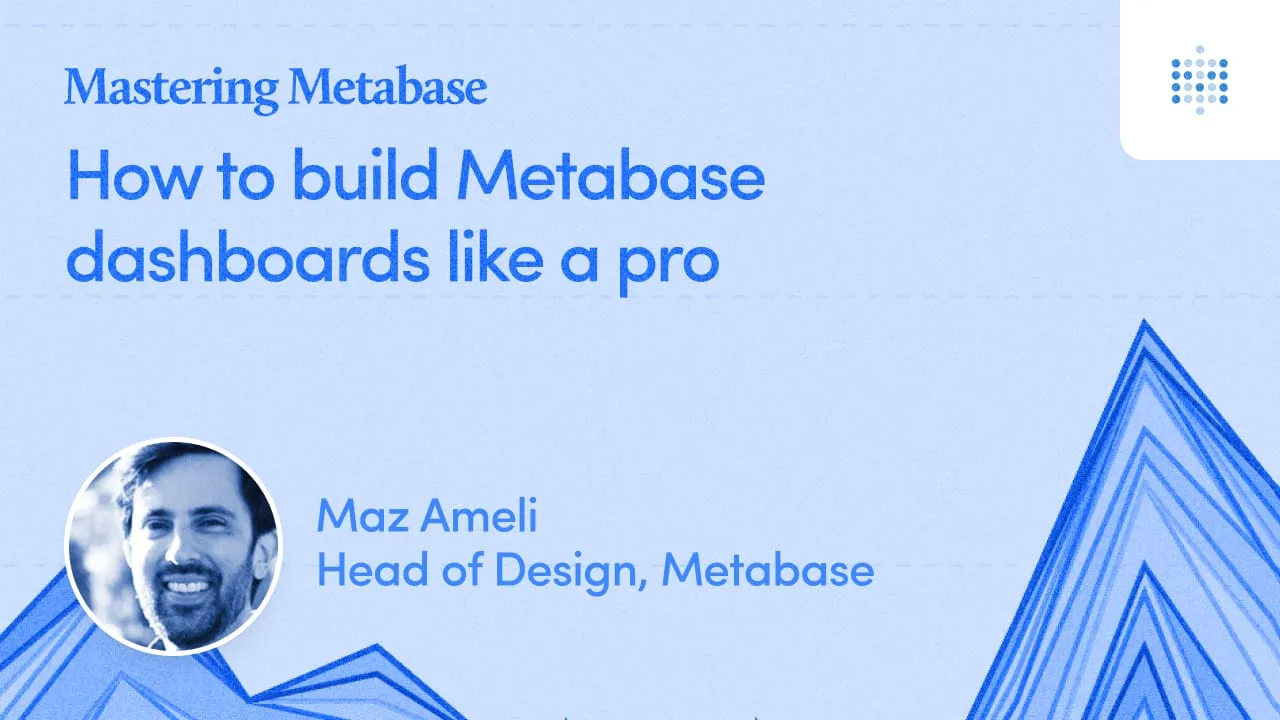 Mastering Metabase

How to build Metabase dashboards like a pro

Maz Ameli
Head of Design, Metabase